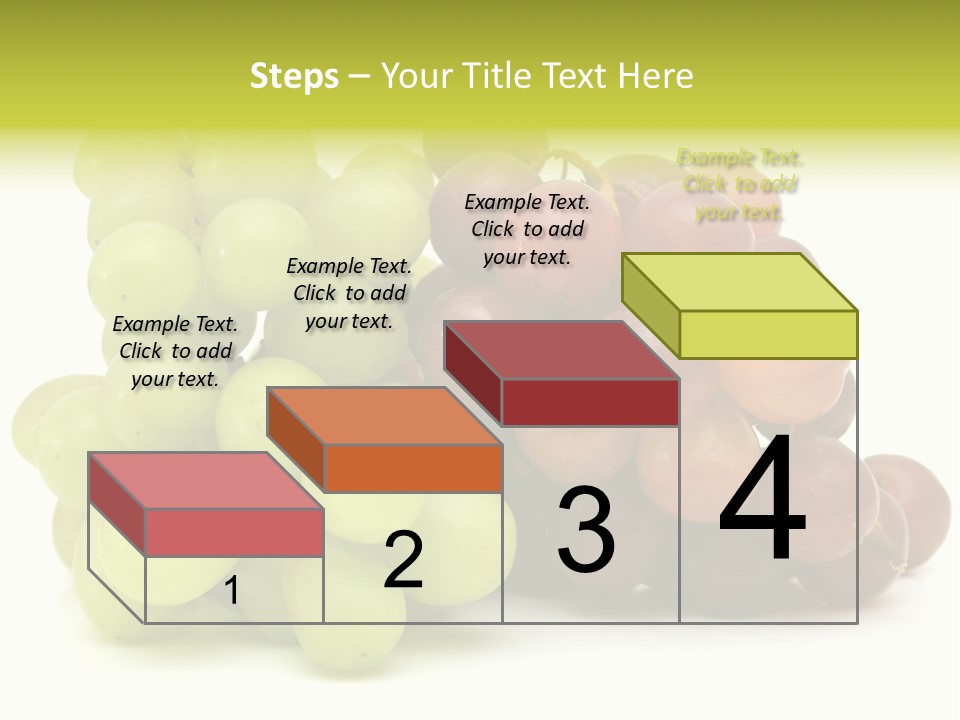 Steps – Your Title Text Here

Example Text. Click to add your text.

Example Text. Click to add your text.

Example Text. Click to add your text.

Example Text. Click to add your text.

1

2

3

4